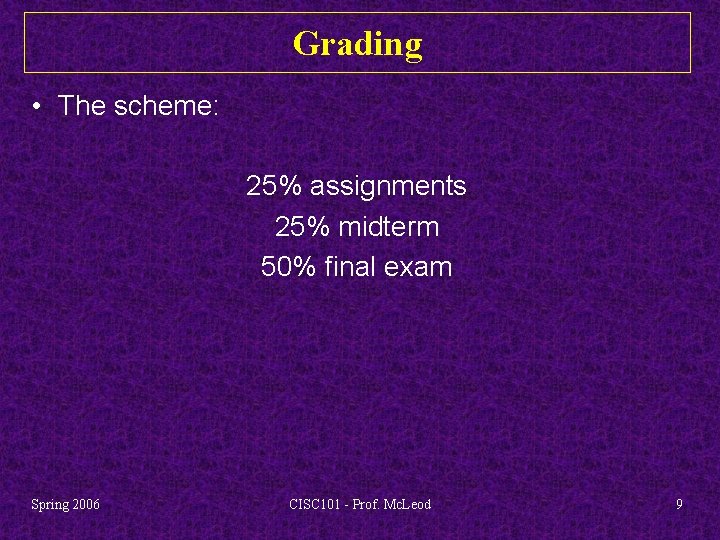 Grading

• The scheme:

25% assignments
25% midterm
50% final exam

Spring 2006

CISC101 - Prof. McLeod

9